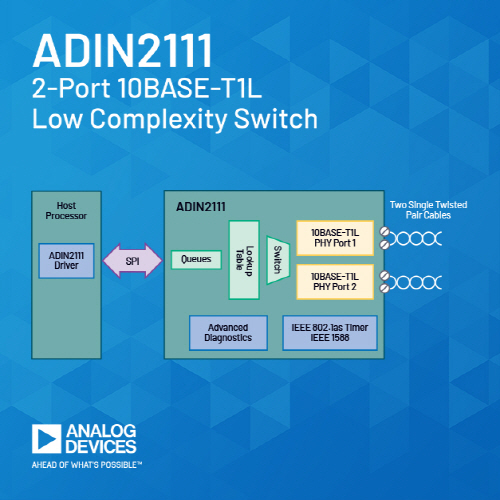 ADIN2111
2-Port 10BASE-T1L
Low Complexity Switch

Host Processor

ADIN2111 Driver

SPI

ADIN2111

Queues

Lookup Table

Switch

10BASE-T1L PHY Port 1

10BASE-T1L PHY Port 2

Two Single Twisted Pair Cables

Advanced Diagnostics

IEEE 802.1as Timer
IEEE 1588

ANALOG DEVICES
AHEAD OF WHAT'S POSSIBLE™